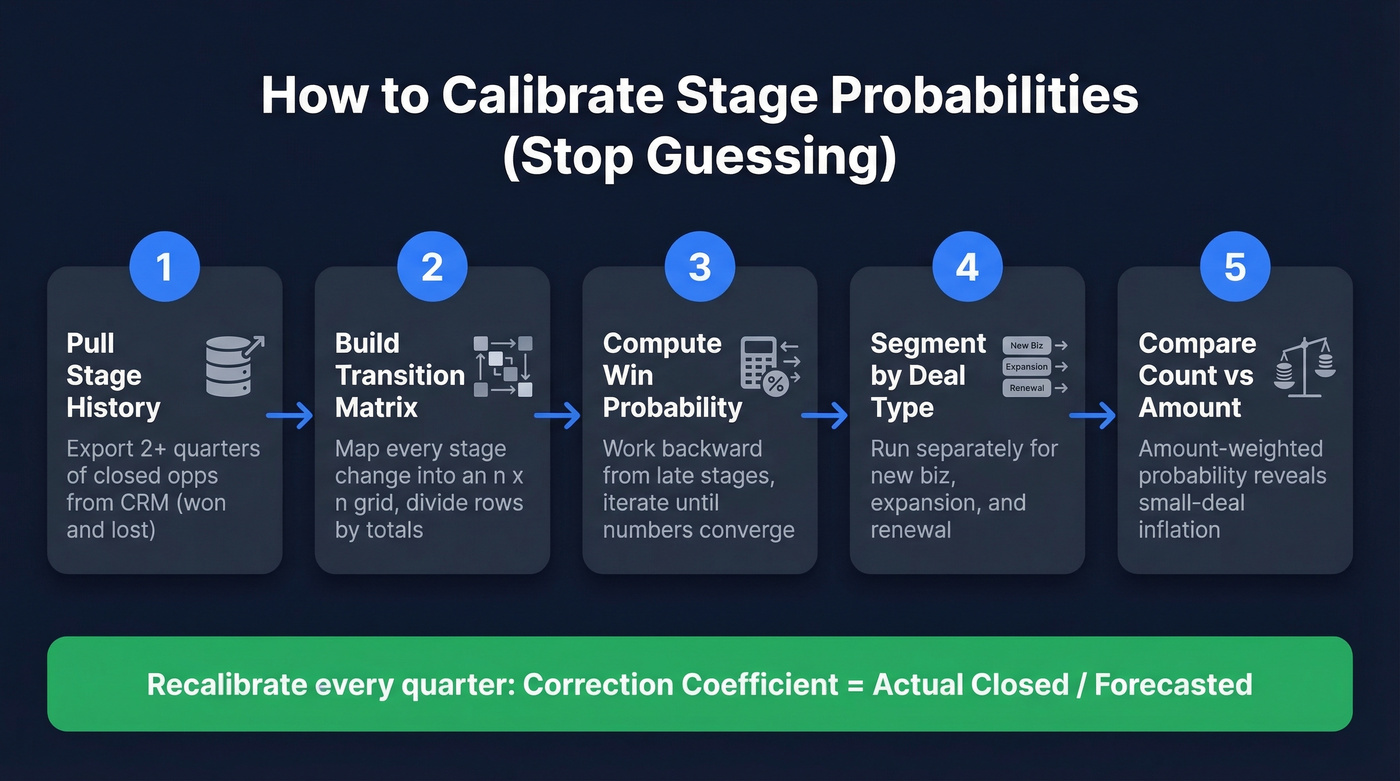 How to Calibrate Stage Probabilities (Stop Guessing)

1

Pull Stage History

Export 2+ quarters of closed opps from CRM (won and lost)

2

Build Transition Matrix

Map every stage change into an n x n grid, divide rows by totals

3

Compute Win Probability

Work backward from late stages, iterate until numbers converge

4

Segment by Deal Type

New Biz
Expansion
Renewal

Run separately for new biz, expansion, and renewal

5

Compare Count vs Amount

Amount-weighted probability reveals small-deal inflation

Recalibrate every quarter: Correction Coefficient = Actual Closed / Forecasted